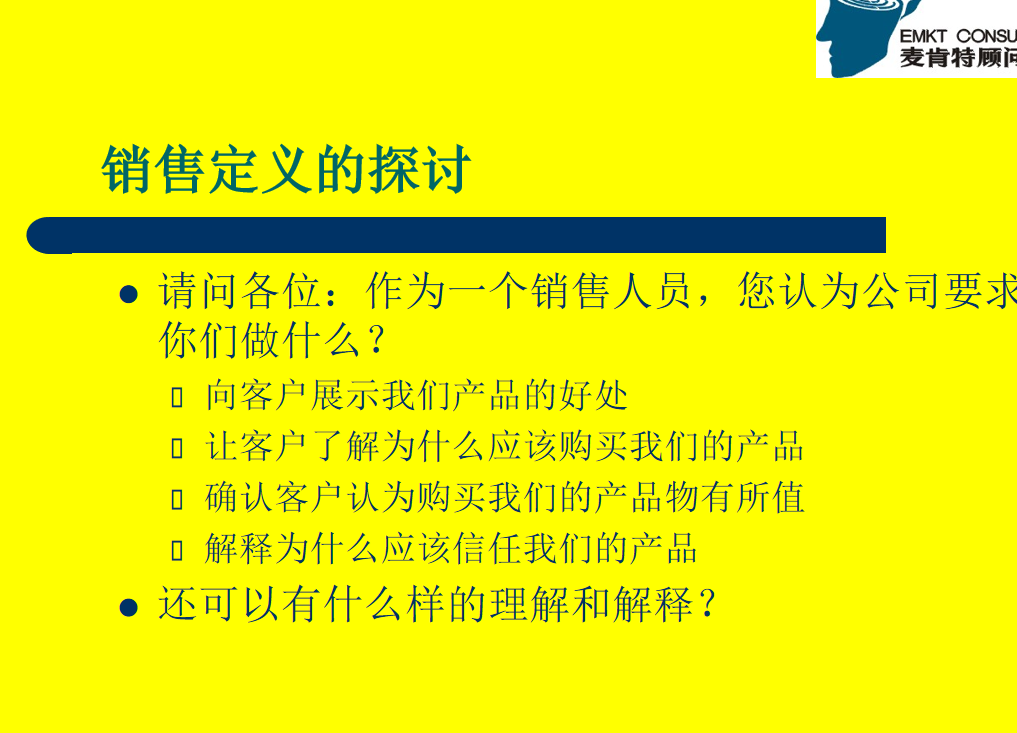 EMKT CONSU
麦肯特顾问

销售定义的探讨

● 请问各位：作为一个销售人员，您认为公司要求你们做什么？

▯ 向客户展示我们产品的好处

▯ 让客户了解为什么应该购买我们的产品

▯ 确认客户认为购买我们的产品物有所值

▯ 解释为什么应该信任我们的产品

● 还可以有什么样的理解和解释？